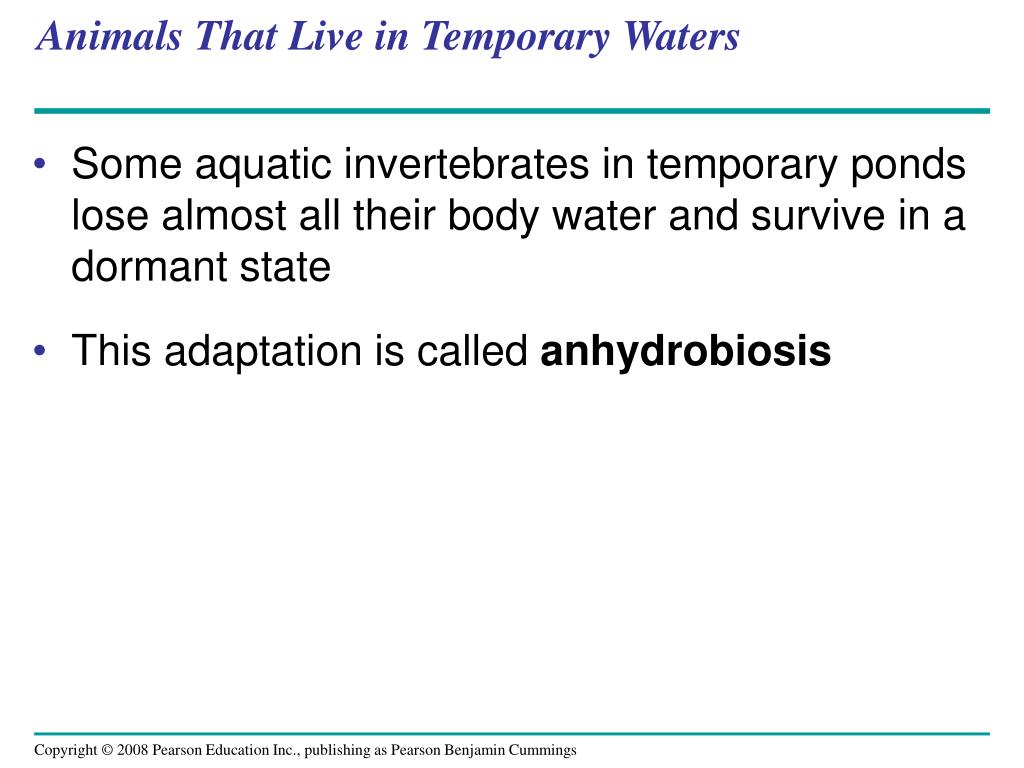 Animals That Live in Temporary Waters

• Some aquatic invertebrates in temporary ponds lose almost all their body water and survive in a dormant state

• This adaptation is called anhydrobiosis

Copyright © 2008 Pearson Education Inc., publishing as Pearson Benjamin Cummings